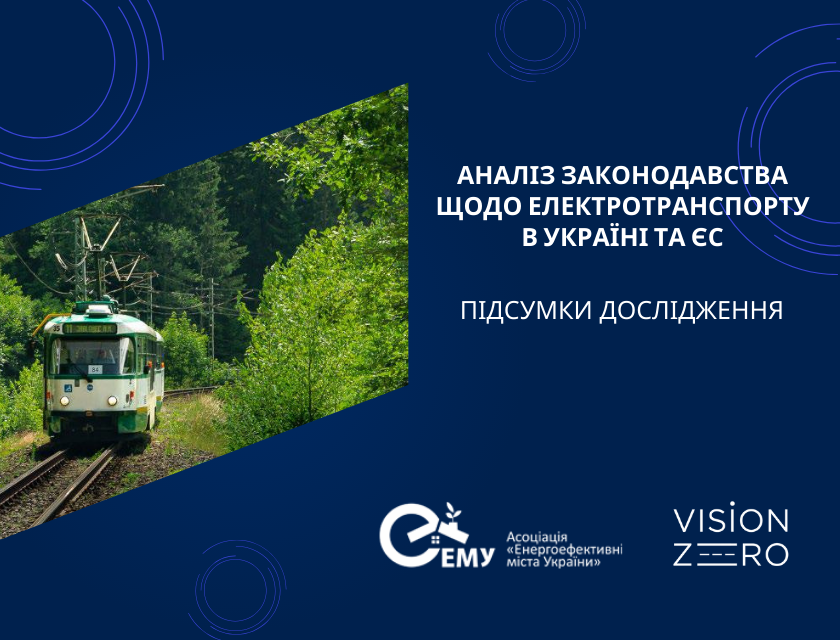 АНАЛІЗ ЗАКОНОДАВСТВА ЩОДО ЕЛЕКТРОТРАНСПОРТУ В УКРАЇНІ ТА ЄС

ПІДСУМКИ ДОСЛІДЖЕННЯ

ЕМУ Асоціація «Енергоефективні міста України»

VISION ZERO